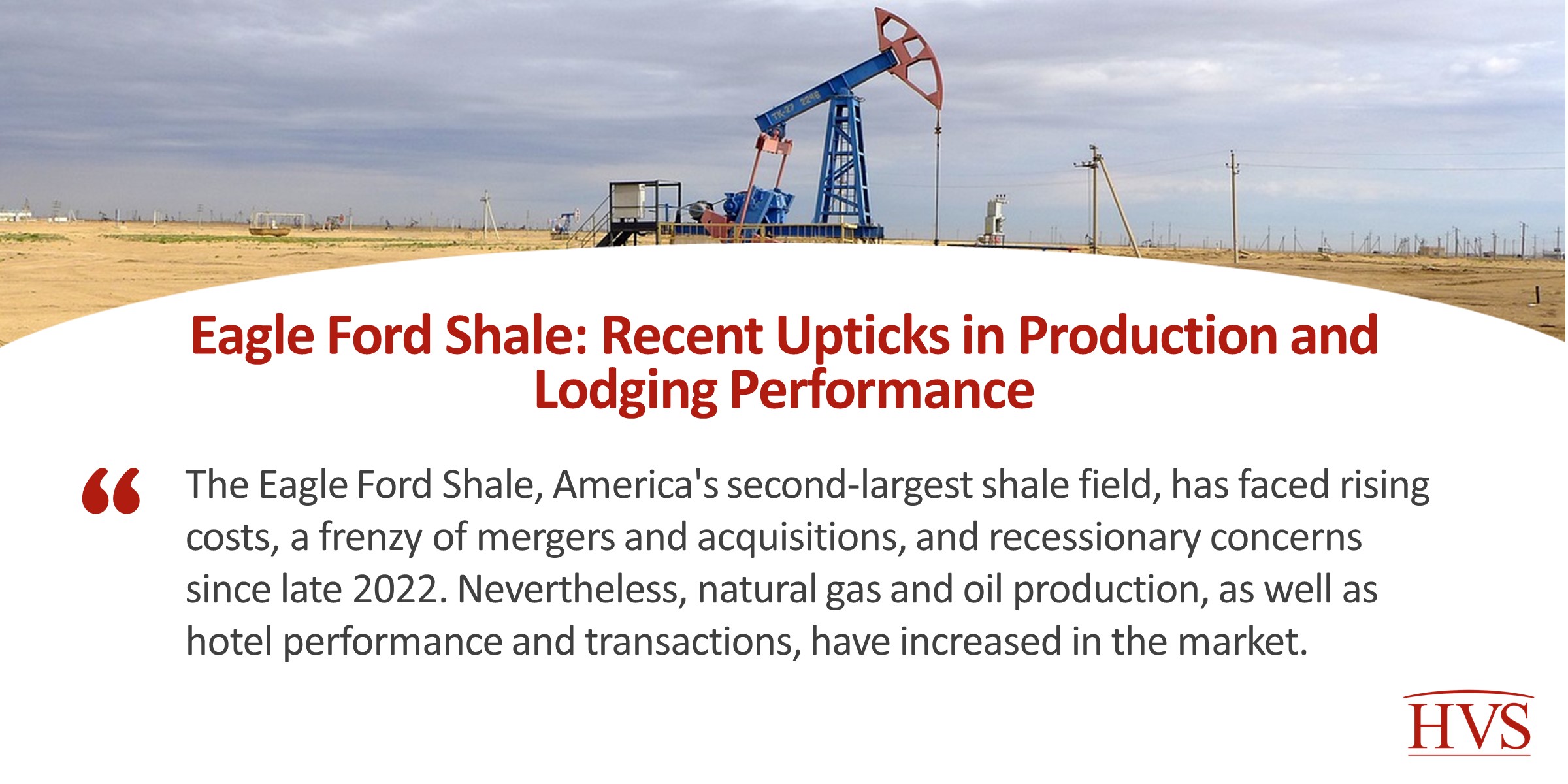 TK-27 2246

Eagle Ford Shale: Recent Upticks in Production and Lodging Performance

“ The Eagle Ford Shale, America's second-largest shale field, has faced rising costs, a frenzy of mergers and acquisitions, and recessionary concerns since late 2022. Nevertheless, natural gas and oil production, as well as hotel performance and transactions, have increased in the market.

HVS